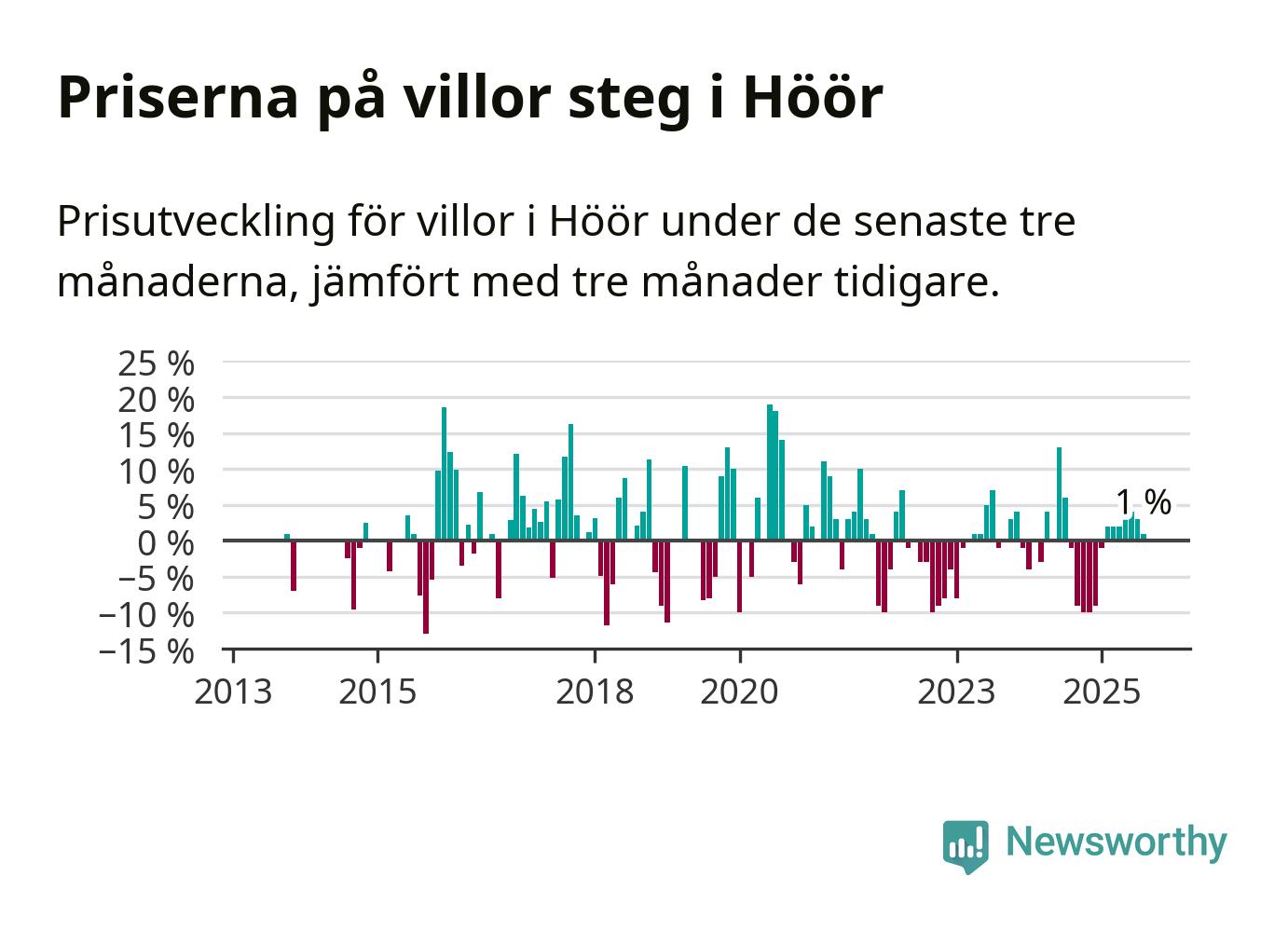 Priserna på villor steg i Höör

Prisutveckling för villor i Höör under de senaste tre månaderna, jämfört med tre månader tidigare.

25 %
20 %
15 %
10 %
5 %
0 %
−5 %
−10 %
−15 %

1 %

2013
2015
2018
2020
2023
2025

Newsworthy